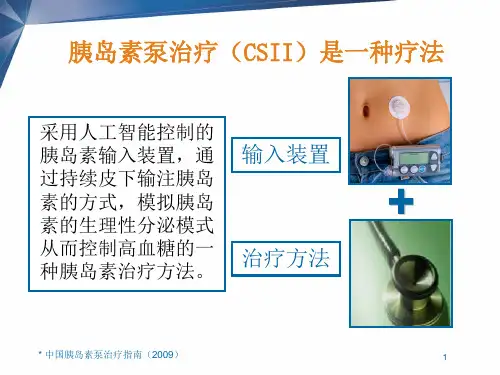 胰岛素泵治疗（CSII）是一种疗法

采用人工智能控制的胰岛素输入装置，通过持续皮下输注胰岛素的方式，模拟胰岛素的生理性分泌模式从而控制高血糖的一种胰岛素治疗方法。

输入装置

+

治疗方法

* 中国胰岛素泵治疗指南（2009）

1